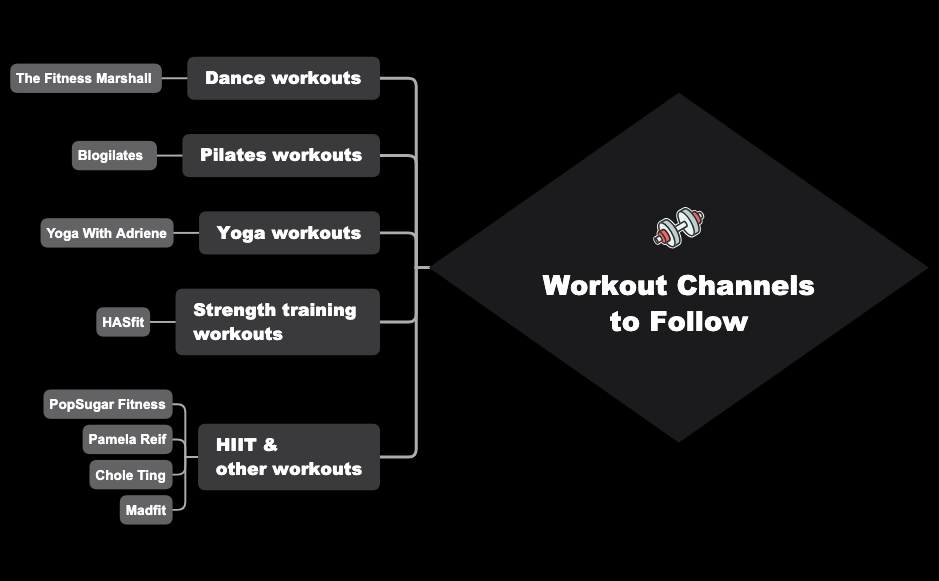 Workout Channels to Follow

Dance workouts
The Fitness Marshall

Pilates workouts
Blogilates

Yoga workouts
Yoga With Adriene

Strength training workouts
HASfit

HIIT & other workouts
PopSugar Fitness
Pamela Reif
Chole Ting
Madfit